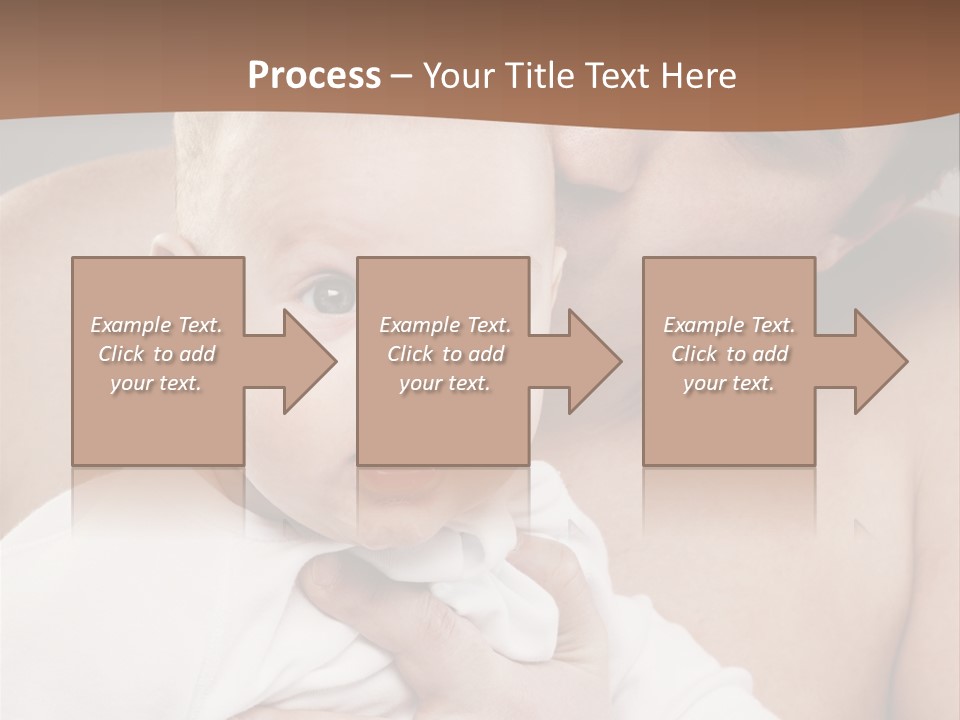 Process – Your Title Text Here

Example Text. Click to add your text.

Example Text. Click to add your text.

Example Text. Click to add your text.